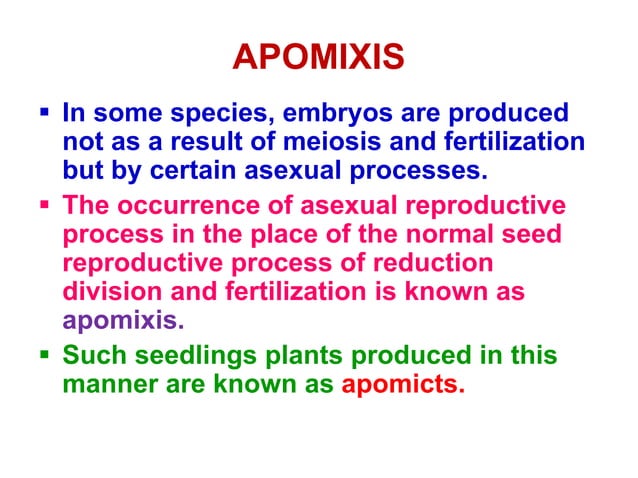 APOMIXIS

▪ In some species, embryos are produced not as a result of meiosis and fertilization but by certain asexual processes.

▪ The occurrence of asexual reproductive process in the place of the normal seed reproductive process of reduction division and fertilization is known as apomixis.

▪ Such seedlings plants produced in this manner are known as apomicts.